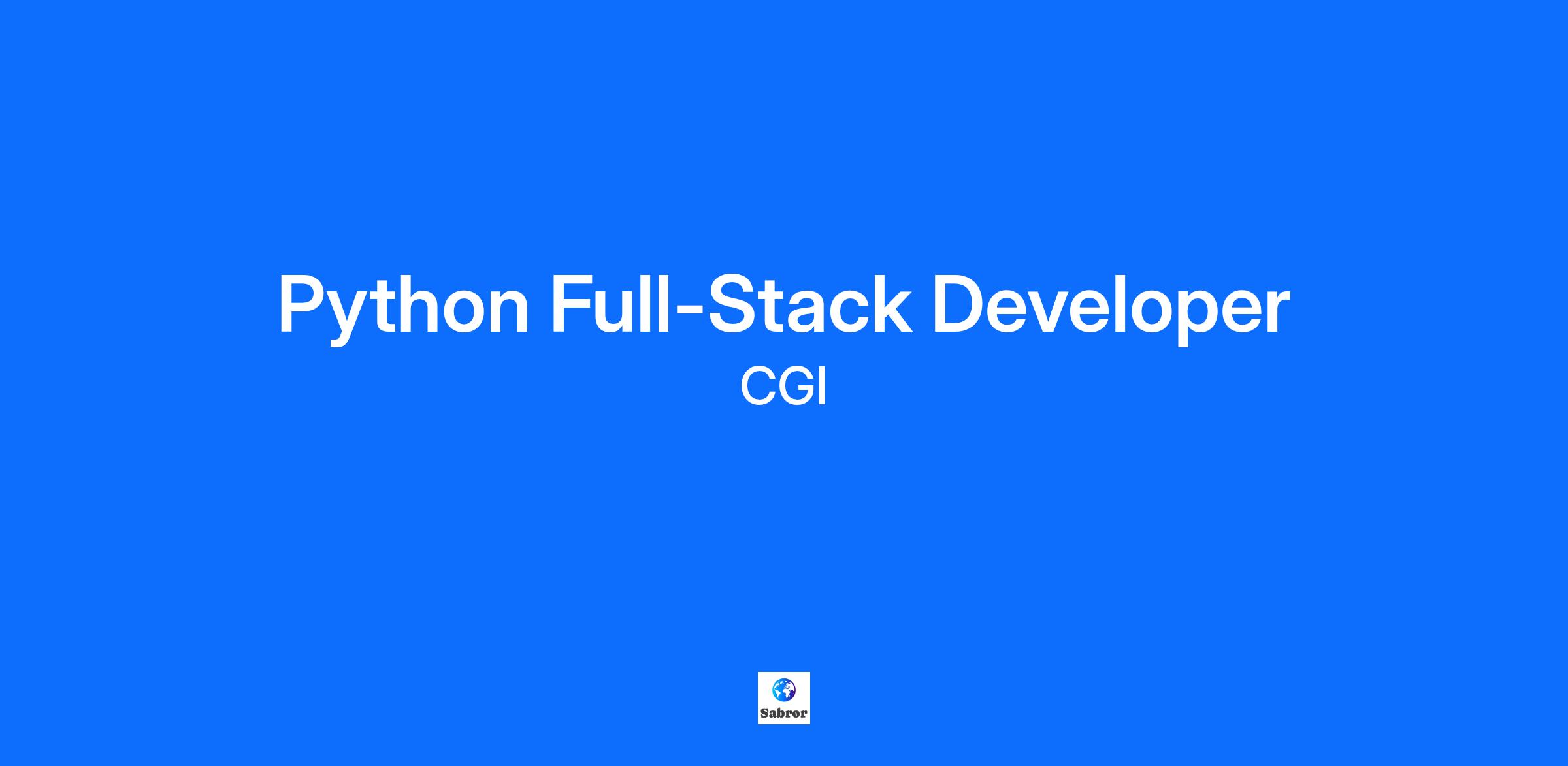 Python Full-Stack Developer

CGI

Sabror